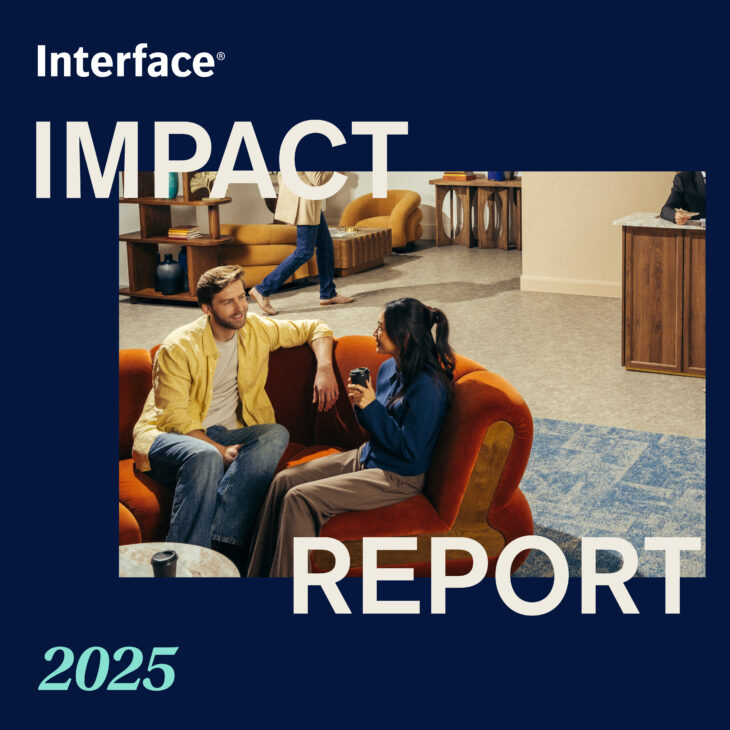 Interface®

IMPACT

REPORT

2025